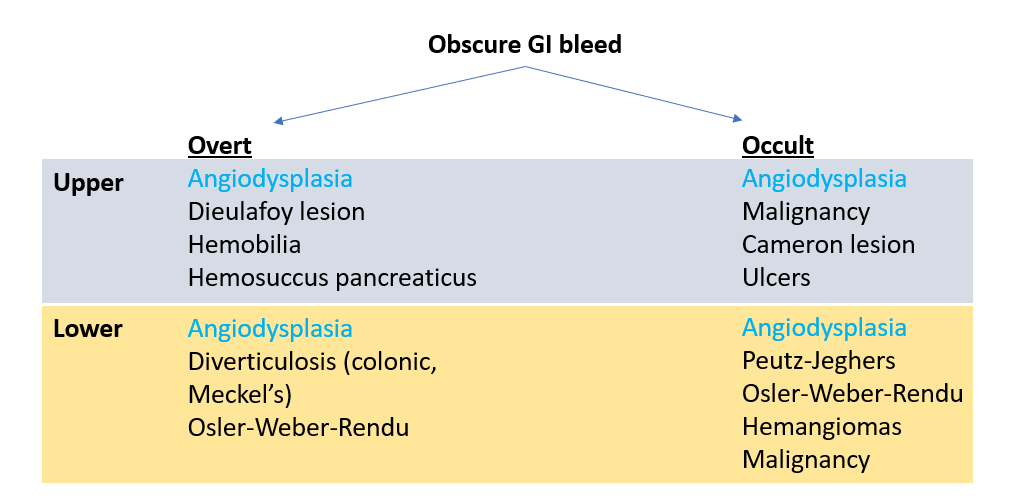 Obscure GI bleed

|  | Overt | Occult |
|---|---|---|
| Upper | Angiodysplasia<br>Dieulafoy lesion<br>Hemobilia<br>Hemosuccus pancreaticus | Angiodysplasia<br>Malignancy<br>Cameron lesion<br>Ulcers |
| Lower | Angiodysplasia<br>Diverticulosis (colonic, Meckel's)<br>Osler-Weber-Rendu | Angiodysplasia<br>Peutz-Jeghers<br>Osler-Weber-Rendu<br>Hemangiomas<br>Malignancy |